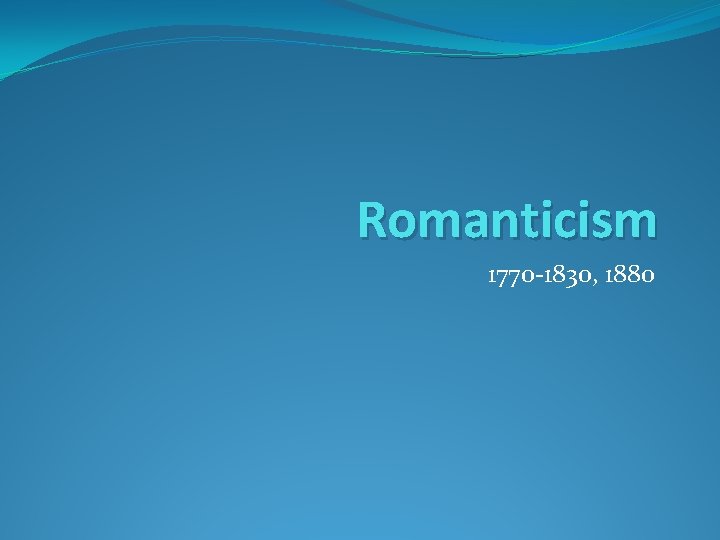 Romanticism

1770-1830, 1880